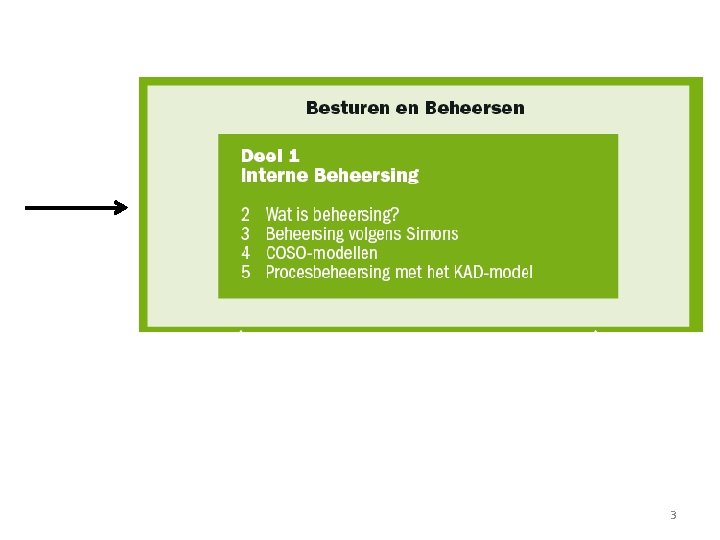 Besturen en Beheersen

Deel 1
Interne Beheersing

2 Wat is beheersing?
3 Beheersing volgens Simons
4 COSO-modellen
5 Procesbeheersing met het KAD-model

3